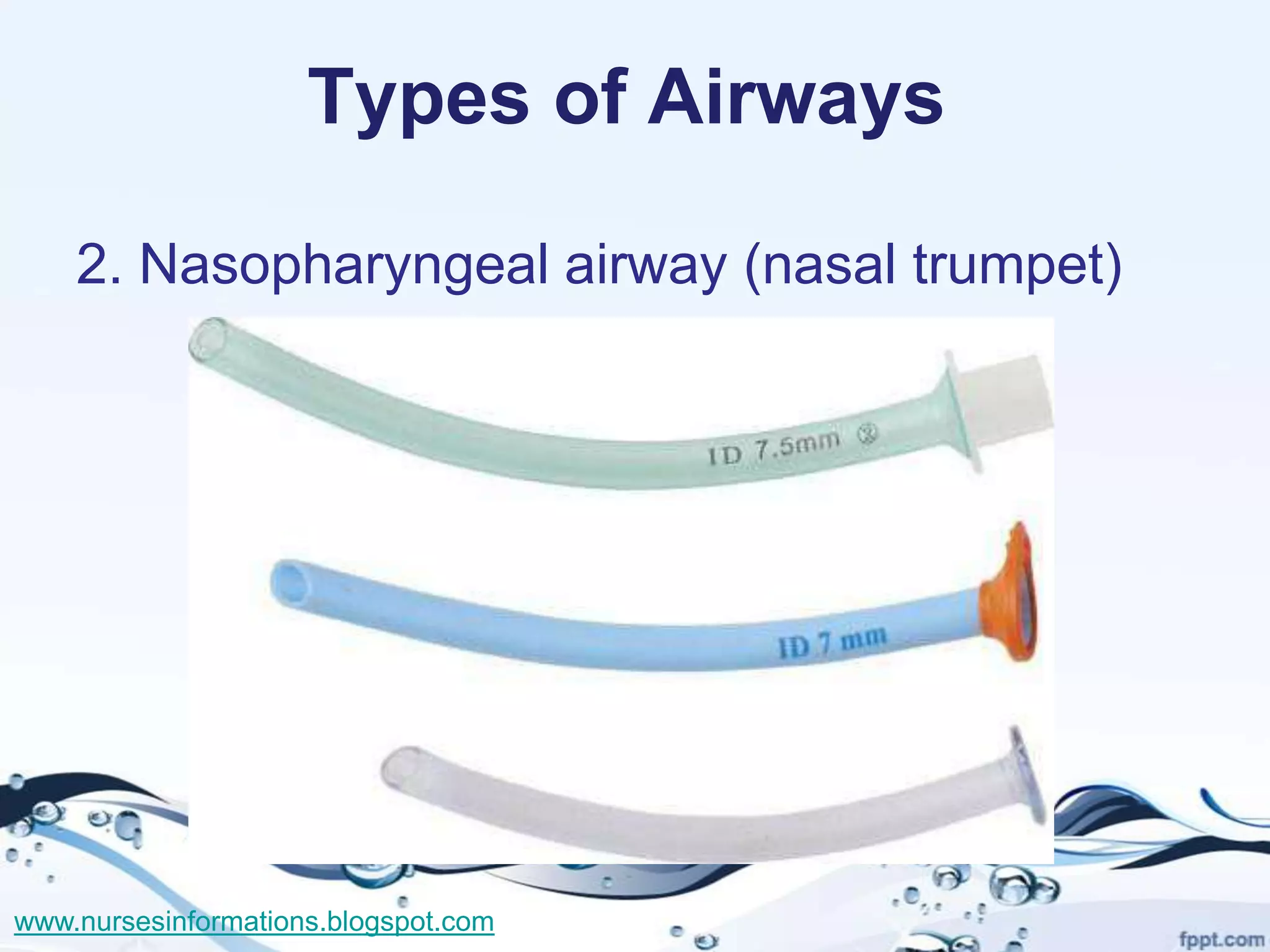 Types of Airways

2. Nasopharyngeal airway (nasal trumpet)

ID 7.5mm

ID 7 mm

www.nursesinformations.blogspot.com

fppt.com